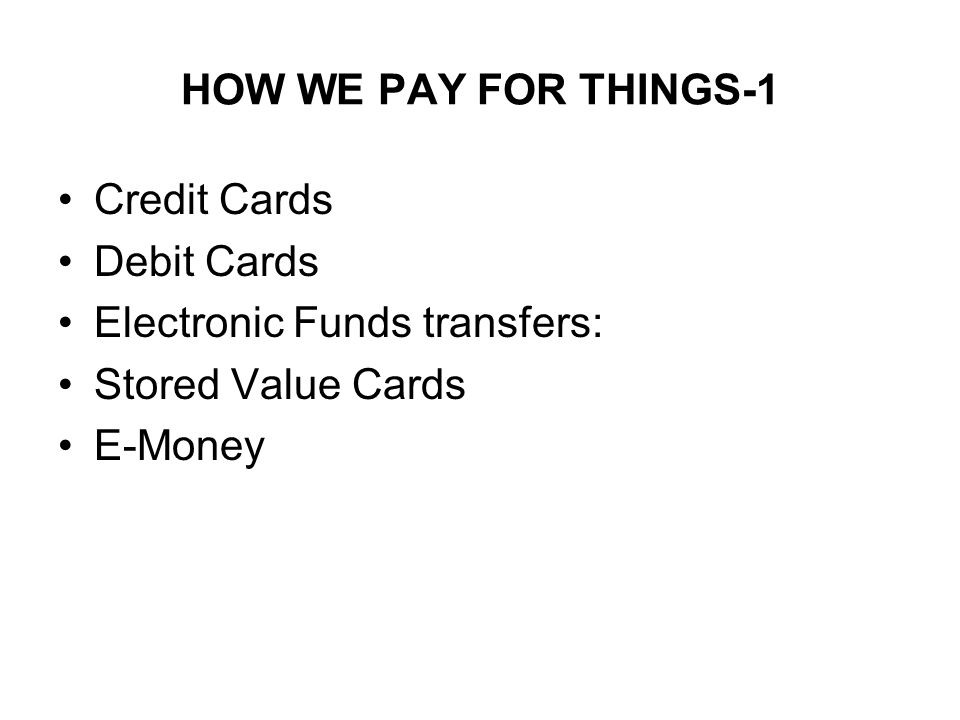 HOW WE PAY FOR THINGS-1

• Credit Cards
• Debit Cards
• Electronic Funds transfers:
• Stored Value Cards
• E-Money